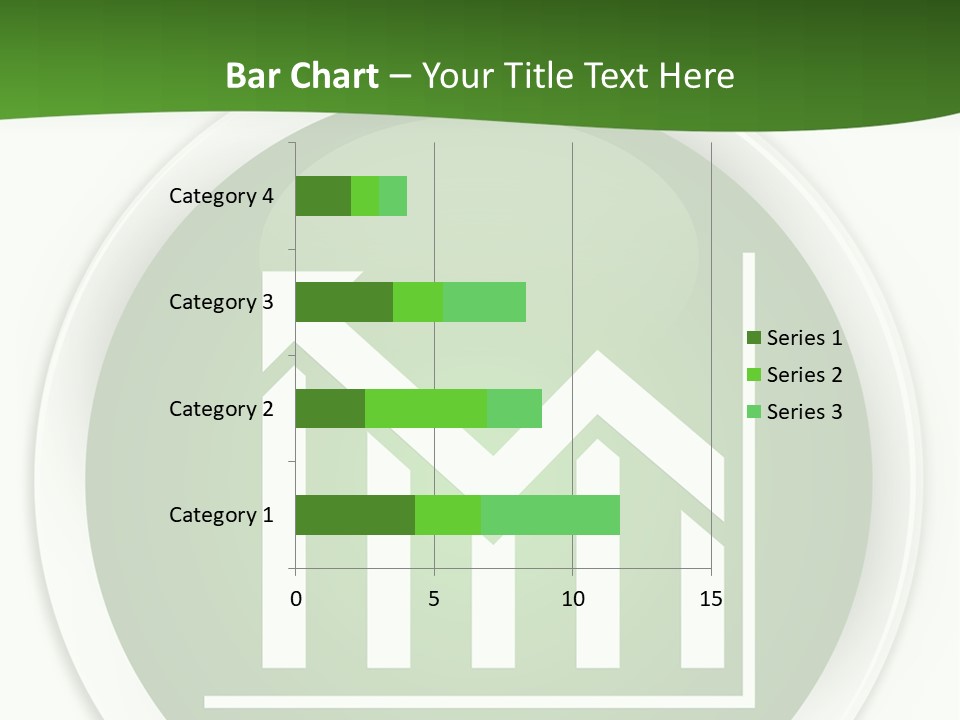 Bar Chart – Your Title Text Here

Category 4
Category 3
Category 2
Category 1

0
5
10
15

Series 1
Series 2
Series 3